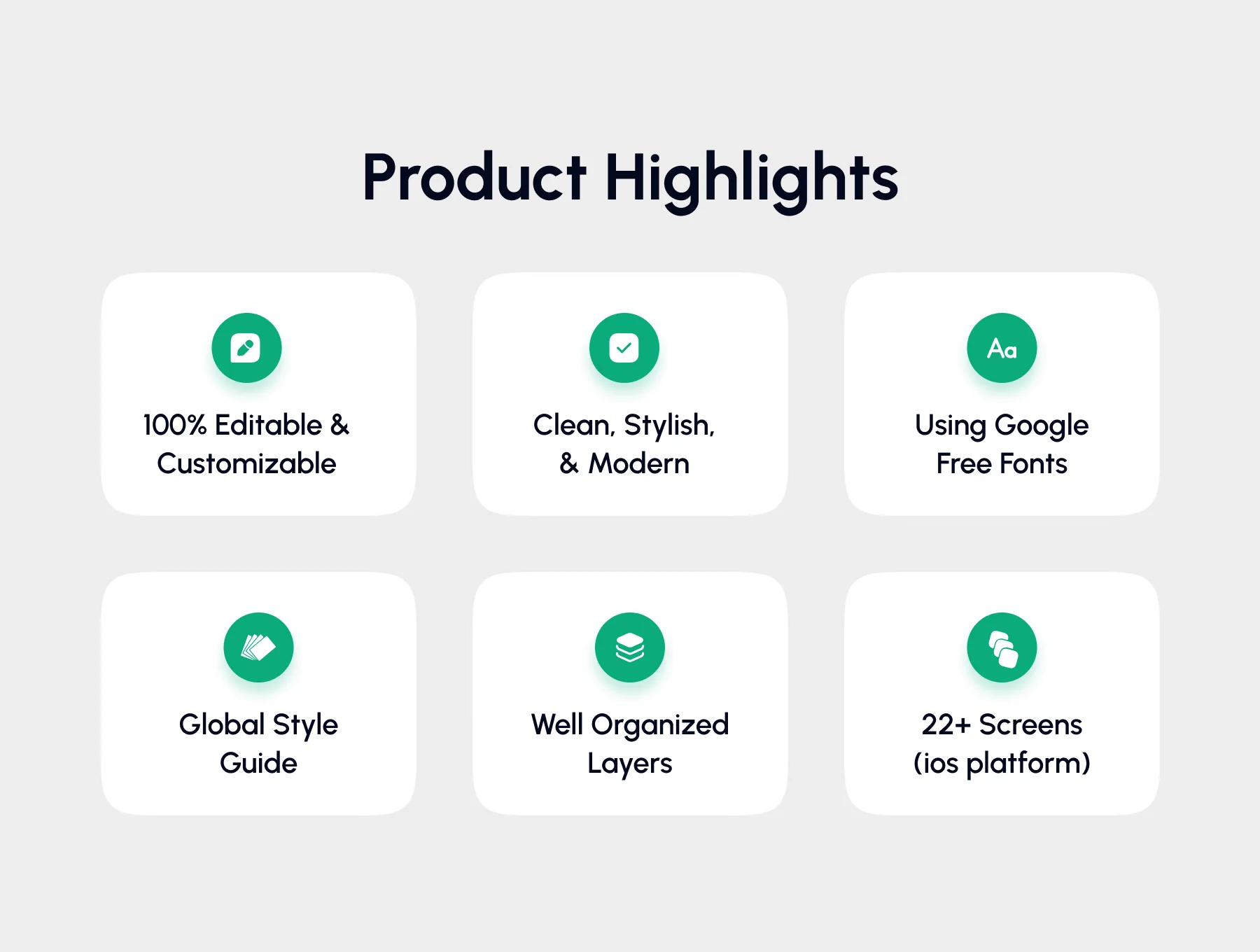 Product Highlights

100% Editable & Customizable

Clean, Stylish, & Modern

Aa

Using Google Free Fonts

Global Style Guide

Well Organized Layers

22+ Screens (ios platform)